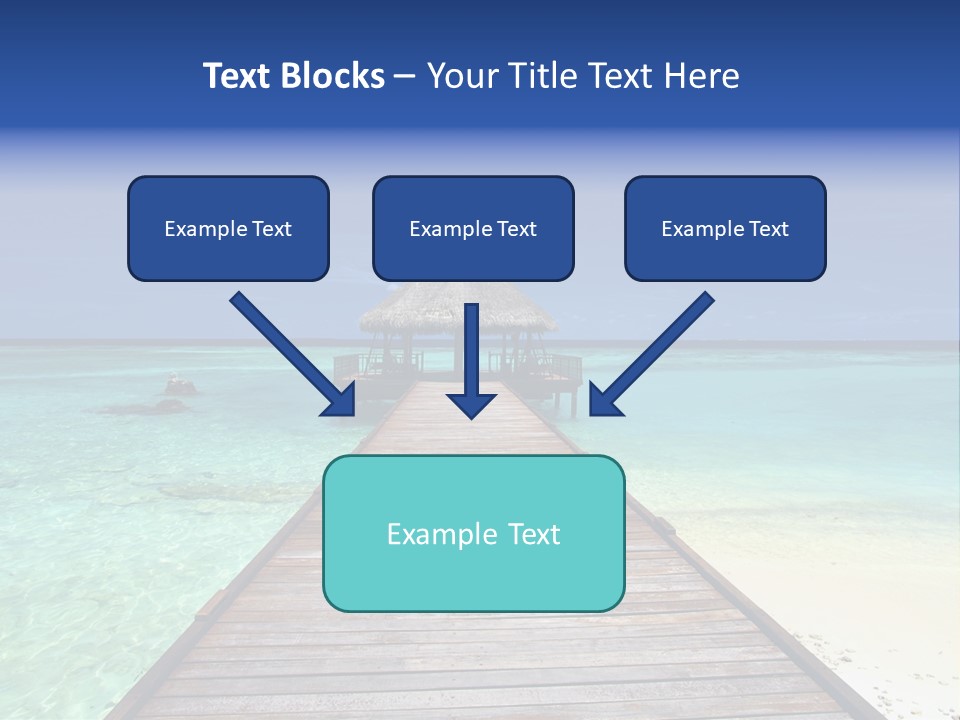 Text Blocks – Your Title Text Here

Example Text

Example Text

Example Text

Example Text